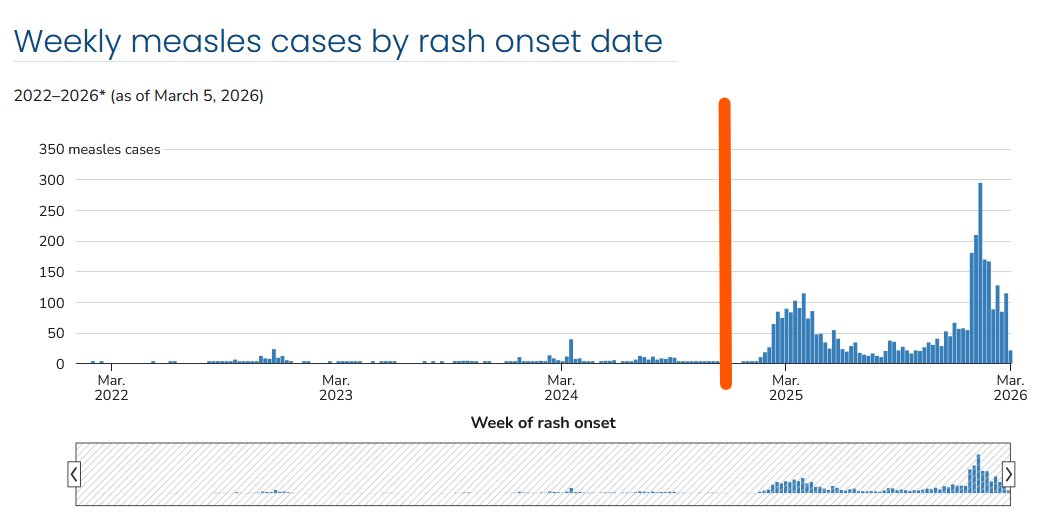 Weekly measles cases by rash onset date

2022–2026* (as of March 5, 2026)

350 measles cases
300
250
200
150
100
50
0

Mar. 2022
Mar. 2023
Mar. 2024
Mar. 2025
Mar. 2026

Week of rash onset